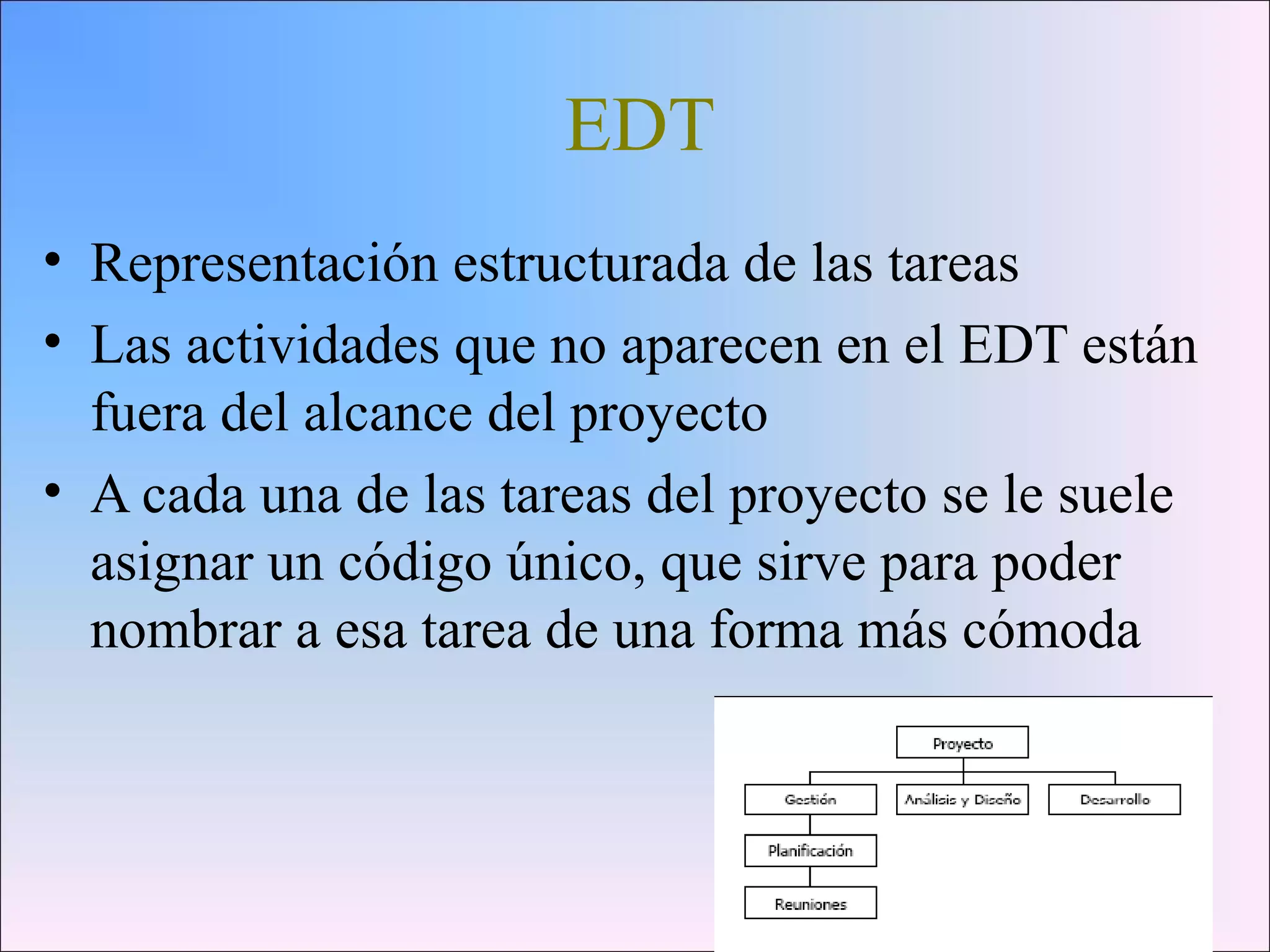 EDT

• Representación estructurada de las tareas
• Las actividades que no aparecen en el EDT están fuera del alcance del proyecto
• A cada una de las tareas del proyecto se le suele asignar un código único, que sirve para poder nombrar a esa tarea de una forma más cómoda

Proyecto
Gestión
Análisis y Diseño
Desarrollo
Planificación
Reuniones